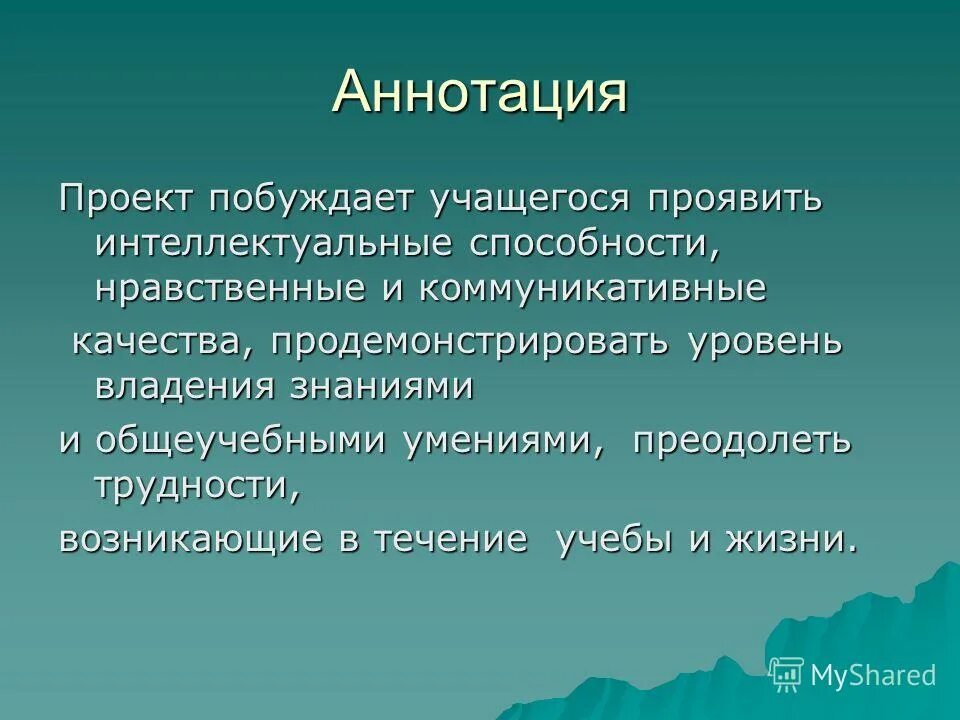 Аннотация

Проект побуждает учащегося проявить интеллектуальные способности, нравственные и коммуникативные

качества, продемонстрировать уровень владения знаниями

и общеучебными умениями, преодолеть трудности,

возникающие в течение учебы и жизни.

MyShared